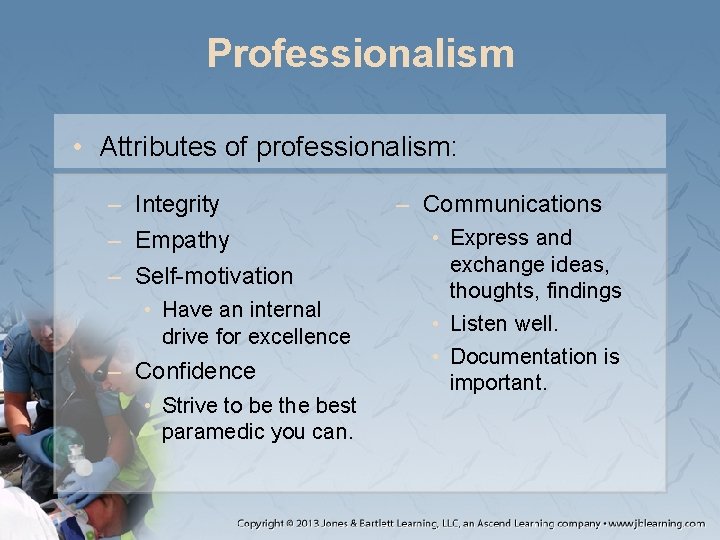 Professionalism

• Attributes of professionalism:

– Integrity
– Empathy
– Self-motivation
  • Have an internal drive for excellence
– Confidence
  • Strive to be the best paramedic you can.

– Communications
  • Express and exchange ideas, thoughts, findings
  • Listen well.
  • Documentation is important.

Copyright © 2013 Jones & Bartlett Learning, LLC, an Ascend Learning company • www.jblearning.com